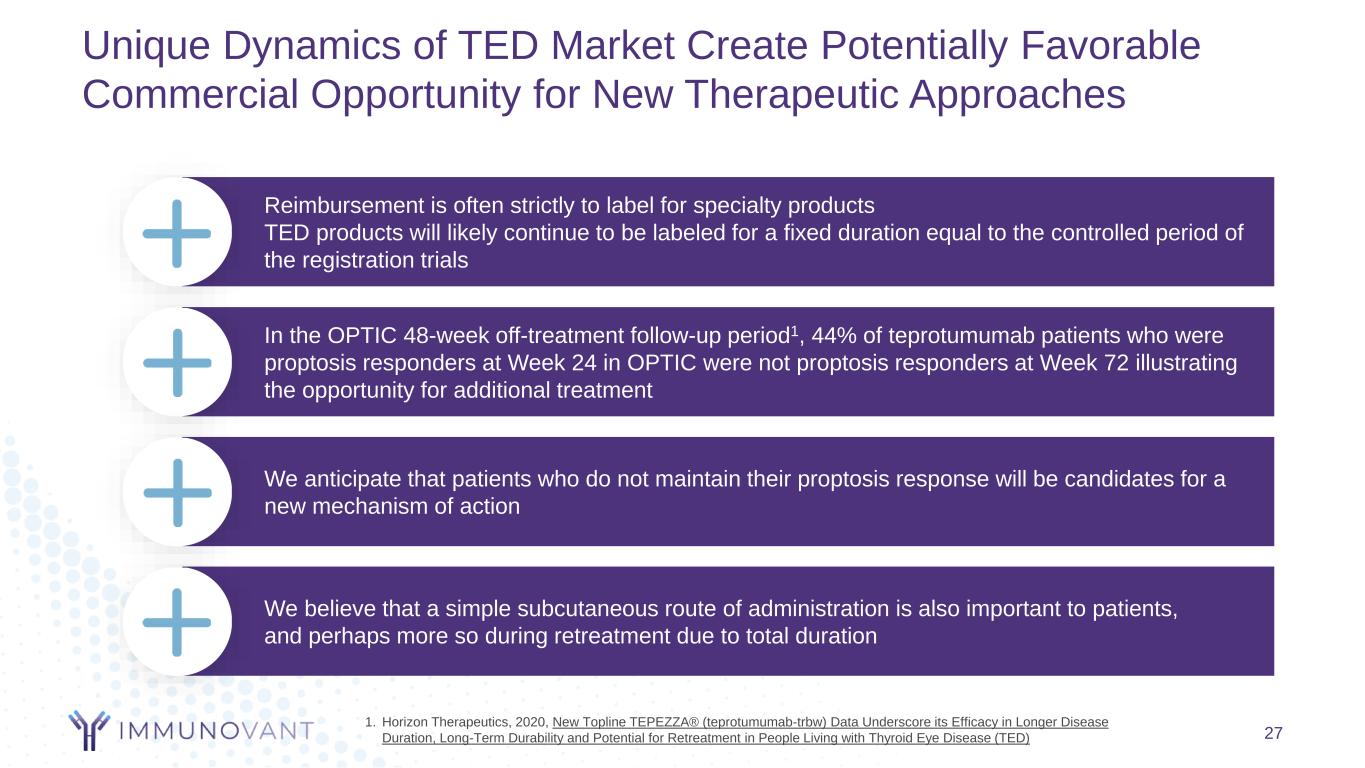 Unique Dynamics of TED Market Create Potentially Favorable Commercial Opportunity for New Therapeutic Approaches

Reimbursement is often strictly to label for specialty products
TED products will likely continue to be labeled for a fixed duration equal to the controlled period of the registration trials

In the OPTIC 48-week off-treatment follow-up period$^1$, 44% of teprotumumab patients who were proptosis responders at Week 24 in OPTIC were not proptosis responders at Week 72 illustrating the opportunity for additional treatment

We anticipate that patients who do not maintain their proptosis response will be candidates for a new mechanism of action

We believe that a simple subcutaneous route of administration is also important to patients, and perhaps more so during retreatment due to total duration

IMMUNOVANT

1. Horizon Therapeutics, 2020, New Topline TEPEZZA® (teprotumumab-trbw) Data Underscore its Efficacy in Longer Disease Duration, Long-Term Durability and Potential for Retreatment in People Living with Thyroid Eye Disease (TED)

27